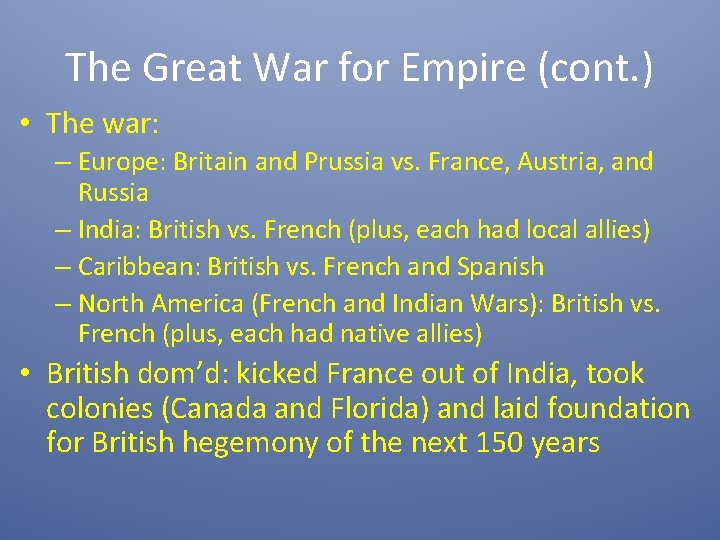 The Great War for Empire (cont.)

• The war:
– Europe: Britain and Prussia vs. France, Austria, and Russia
– India: British vs. French (plus, each had local allies)
– Caribbean: British vs. French and Spanish
– North America (French and Indian Wars): British vs. French (plus, each had native allies)

• British dom’d: kicked France out of India, took colonies (Canada and Florida) and laid foundation for British hegemony of the next 150 years